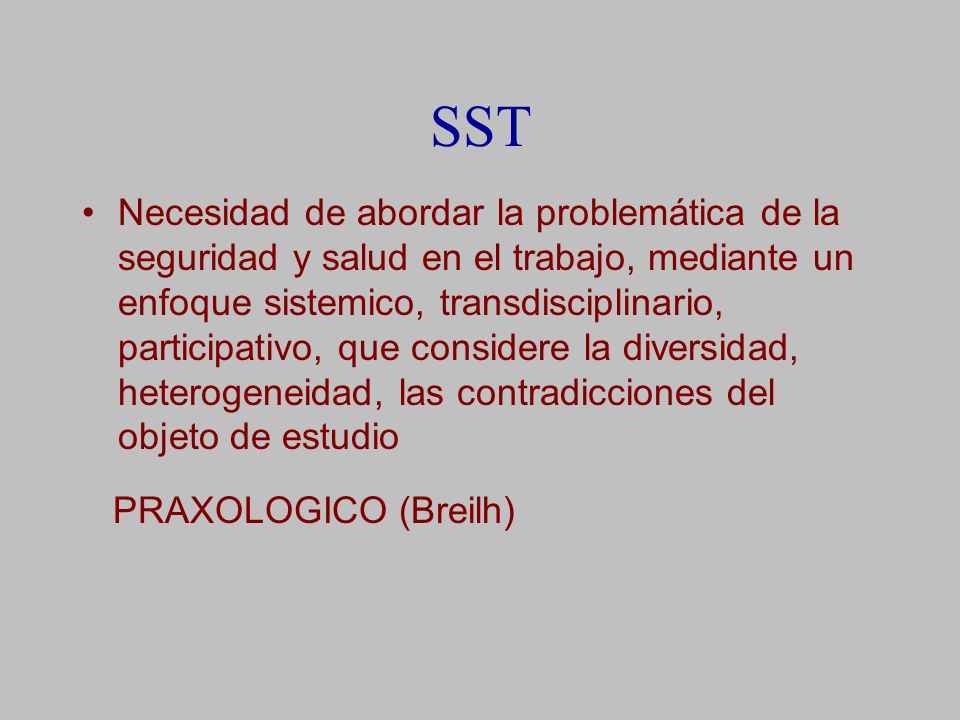 SST

• Necesidad de abordar la problemática de la seguridad y salud en el trabajo, mediante un enfoque sistemico, transdisciplinario, participativo, que considere la diversidad, heterogeneidad, las contradicciones del objeto de estudio

PRAXOLOGICO (Breilh)